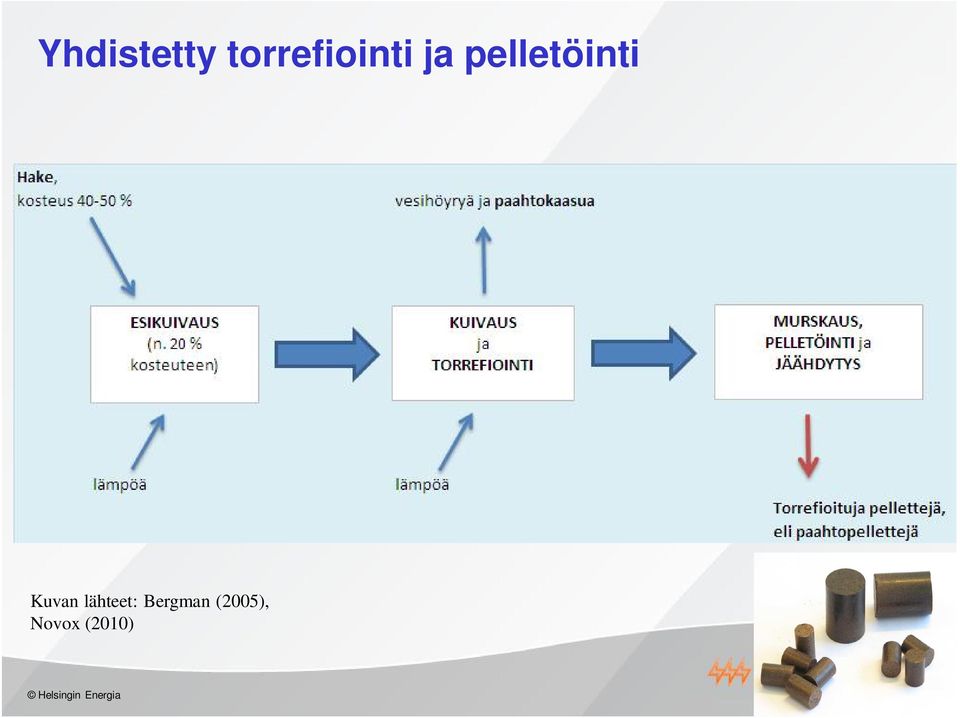 Yhdistetty torrefiointi ja pelletöinti

Hake,
kosteus 40-50 %

vesihöyryä ja paahtokaasua

ESIKUIVAUS
(n. 20 %
kosteuteen)

KUIVAUS
ja
TORREFIOINTI

MURSKAUS,
PELLETÖINTI ja
JÄÄHDYTYS

lämpöä

lämpöä

Torrefioituja pellettejä,
eli paahtopellettejä

Kuvan lähteet: Bergman (2005),
Novox (2010)

© Helsingin Energia